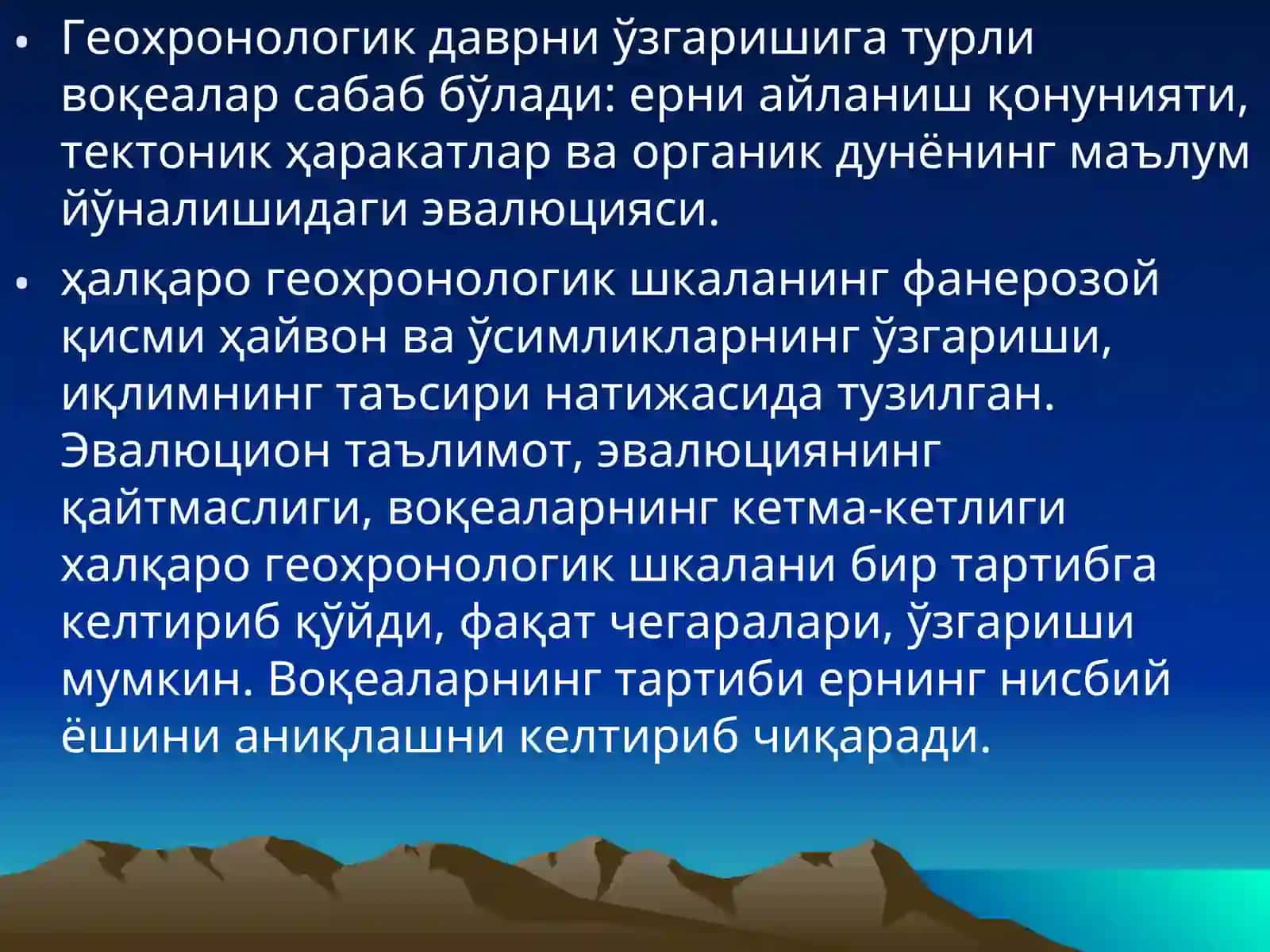 • Геохронологик даврни ўзгаришига турли воқеалар сабаб бўлади: ерни айланиш қонунияти, тектоник ҳаракатлар ва органик дунёнинг маълум йўналишидаги эвалюцияси.

• ҳалқаро геохронологик шкаланинг фанерозой қисми ҳайвон ва ўсимликларнинг ўзгариши, иқлимнинг таъсири натижасида тузилган. Эвалюцион таълимот, эвалюциянинг қайтмаслиги, воқеаларнинг кетма-кетлиги халқаро геохронологик шкалани бир тартибга келтириб қўйди, фақат чегаралари, ўзгариши мумкин. Воқеаларнинг тартиби ернинг нисбий ёшини аниқлашни келтириб чиқаради.